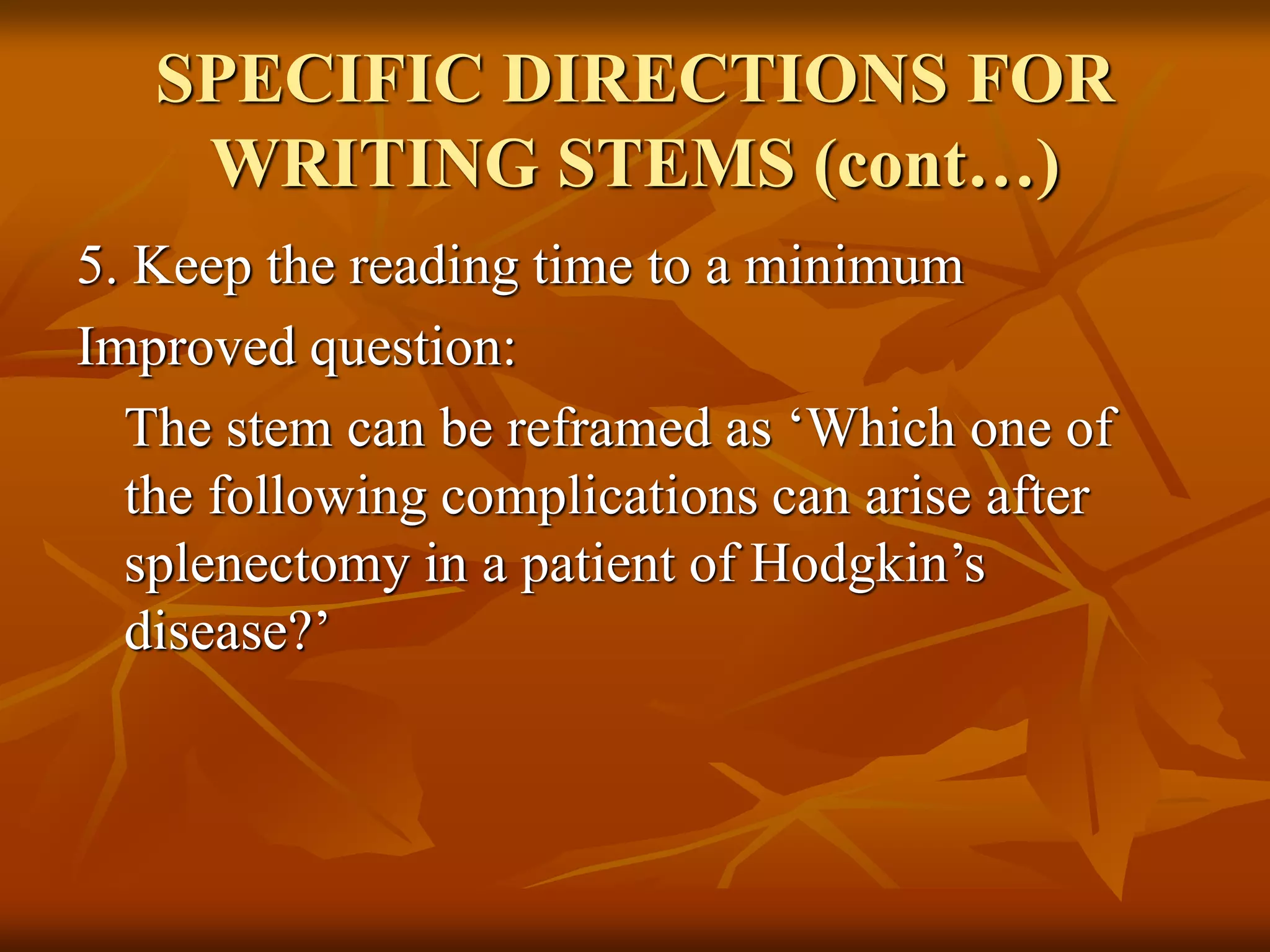 SPECIFIC DIRECTIONS FOR WRITING STEMS (cont…)

5. Keep the reading time to a minimum

Improved question:

The stem can be reframed as ‘Which one of the following complications can arise after splenectomy in a patient of Hodgkin’s disease?’